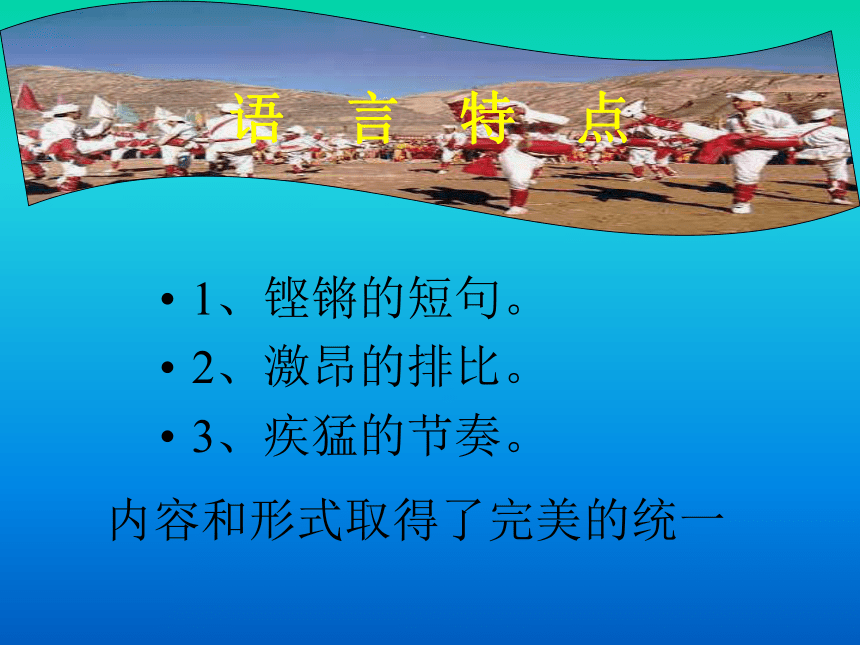 语 言 特 点

• 1、铿锵的短句。
• 2、激昂的排比。
• 3、疾猛的节奏。

内容和形式取得了完美的统一